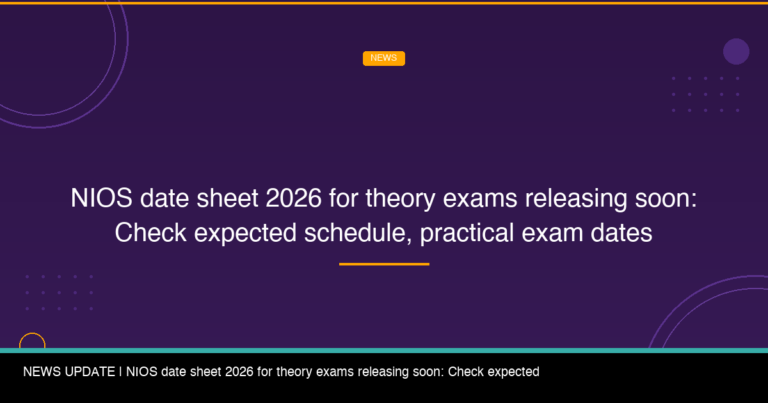 NEWS

NIOS date sheet 2026 for theory exams releasing soon: Check expected schedule, practical exam dates

NEWS UPDATE | NIOS date sheet 2026 for theory exams releasing soon: Check expected